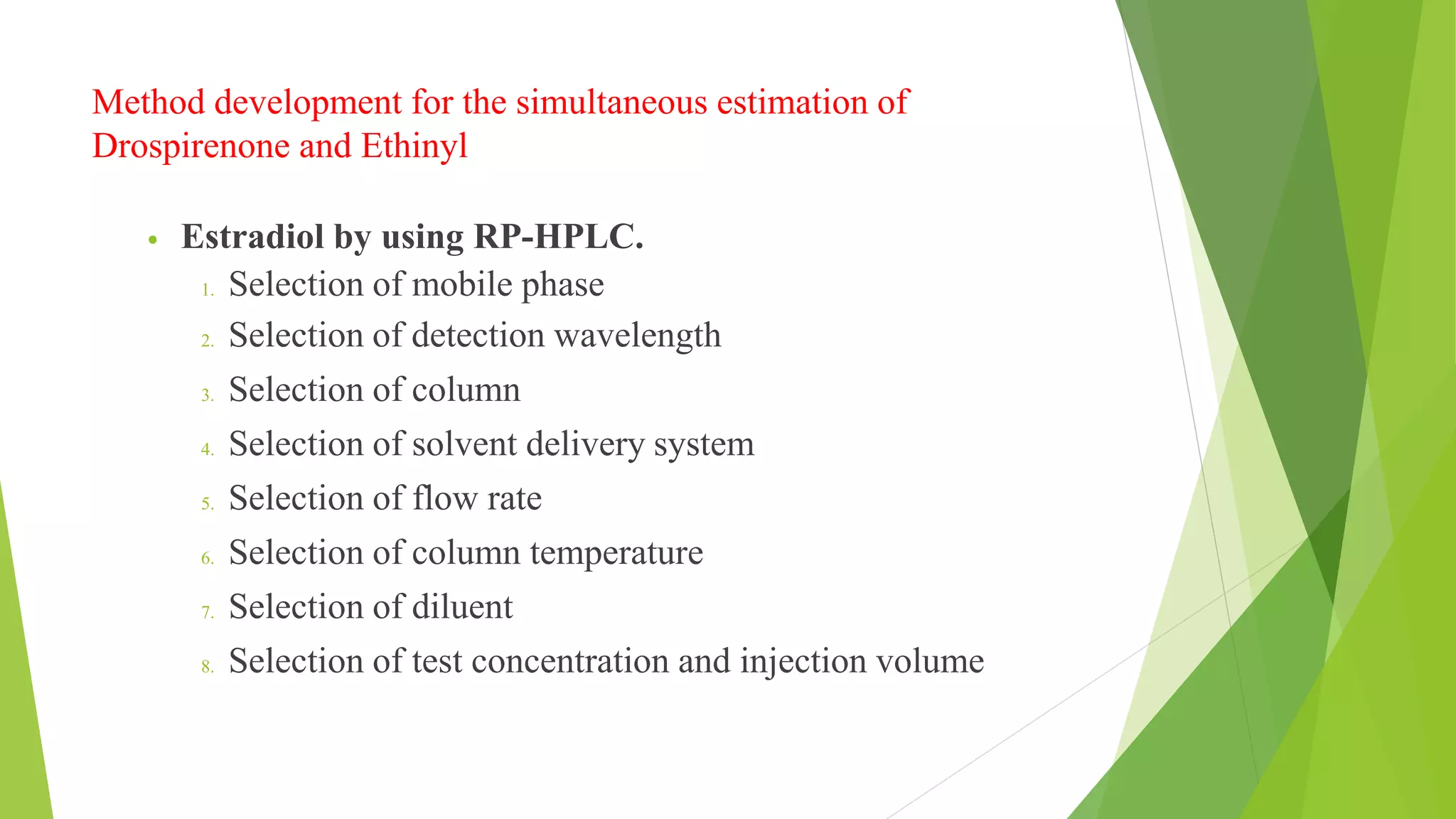 Method development for the simultaneous estimation of Drospirenone and Ethinyl

• Estradiol by using RP-HPLC.

1. Selection of mobile phase
2. Selection of detection wavelength
3. Selection of column
4. Selection of solvent delivery system
5. Selection of flow rate
6. Selection of column temperature
7. Selection of diluent
8. Selection of test concentration and injection volume